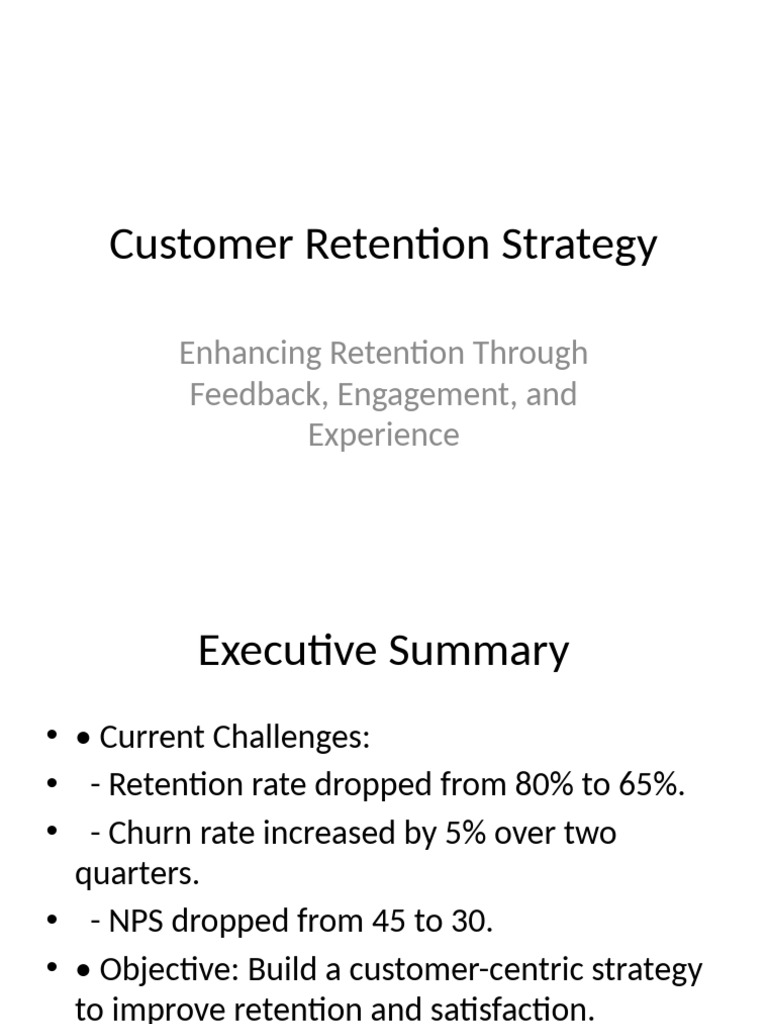 Customer Retention Strategy

Enhancing Retention Through Feedback, Engagement, and Experience

Executive Summary

• • Current Challenges:
•  - Retention rate dropped from 80% to 65%.
•  - Churn rate increased by 5% over two quarters.
•  - NPS dropped from 45 to 30.
• • Objective: Build a customer-centric strategy to improve retention and satisfaction.